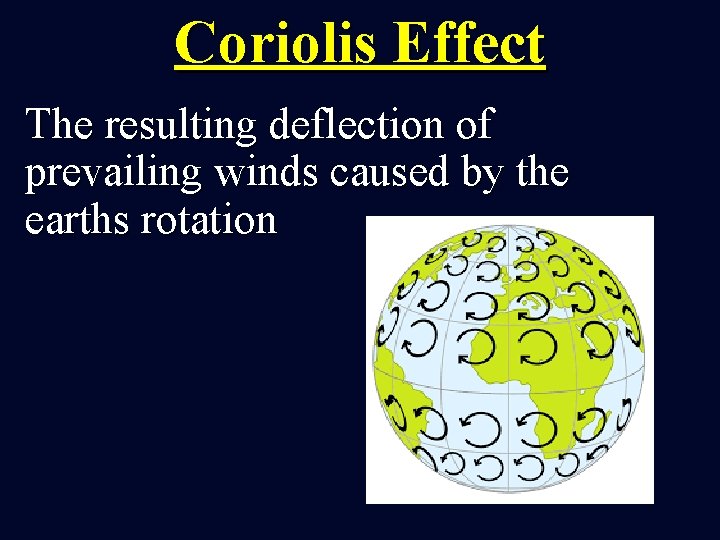 Coriolis Effect

The resulting deflection of prevailing winds caused by the earths rotation